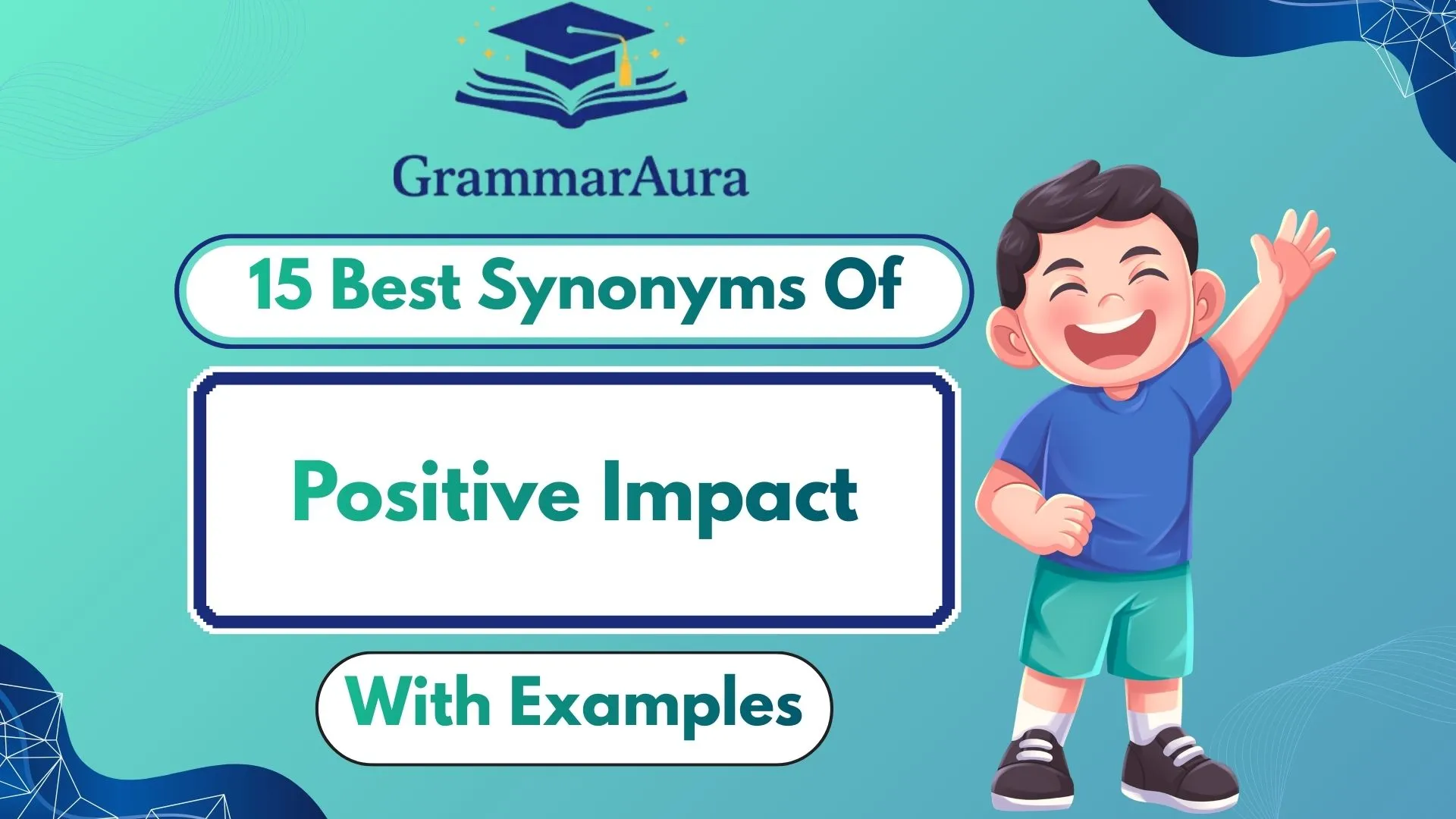 GrammarAura

15 Best Synonyms Of

Positive Impact

With Examples